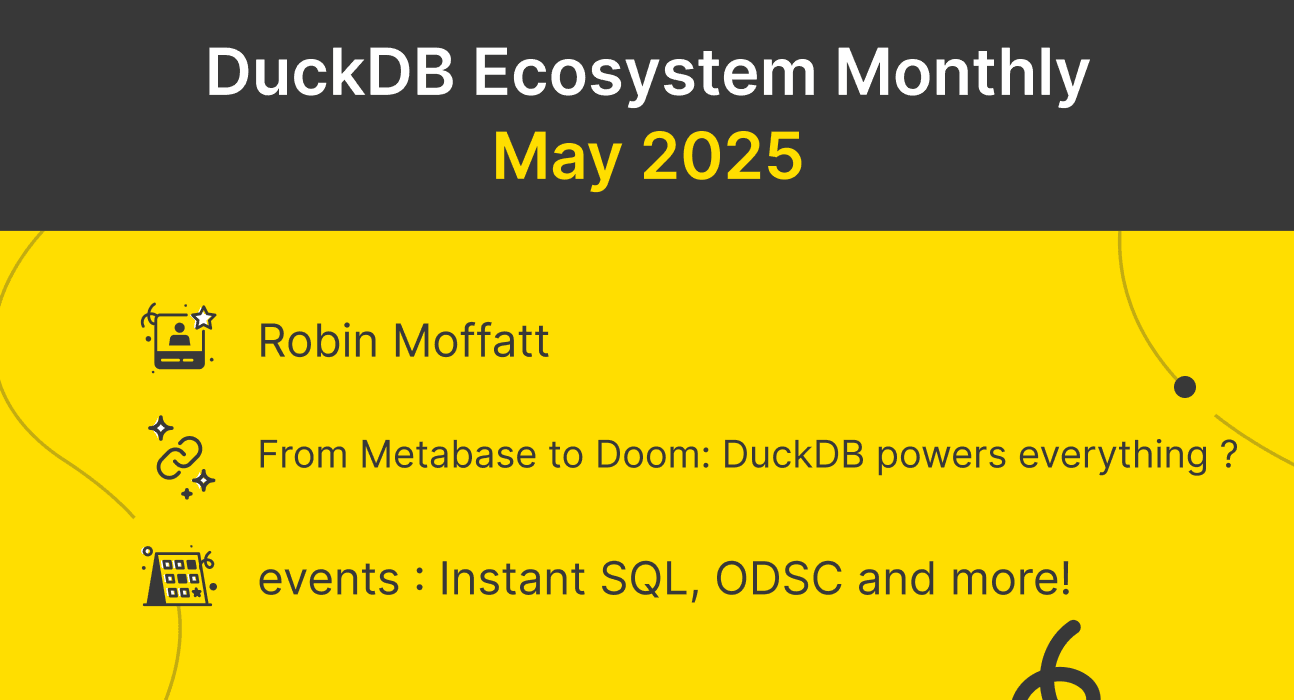 DuckDB Ecosystem Monthly
May 2025

Robin Moffatt

From Metabase to Doom: DuckDB powers everything ?

events : Instant SQL, ODSC and more!